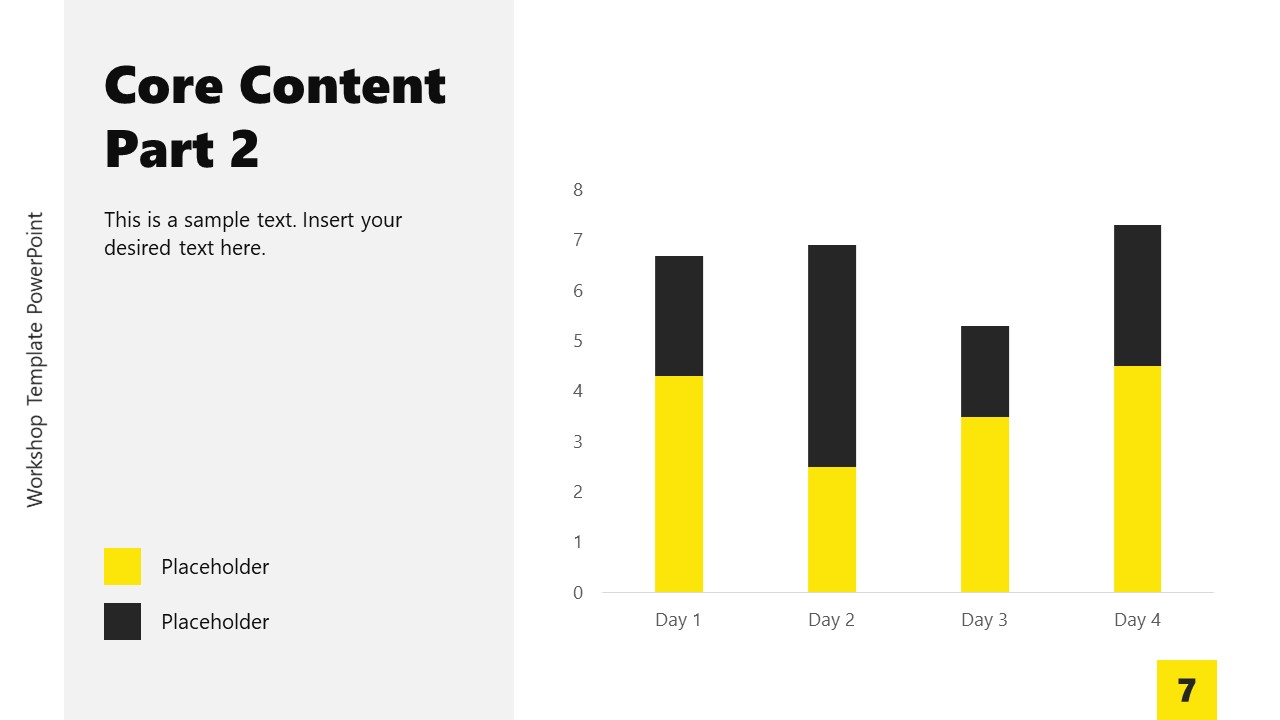 Workshop Template PowerPoint

Core Content Part 2

This is a sample text. Insert your desired text here.

Placeholder

Placeholder

8
7
6
5
4
3
2
1
0

Day 1
Day 2
Day 3
Day 4

7